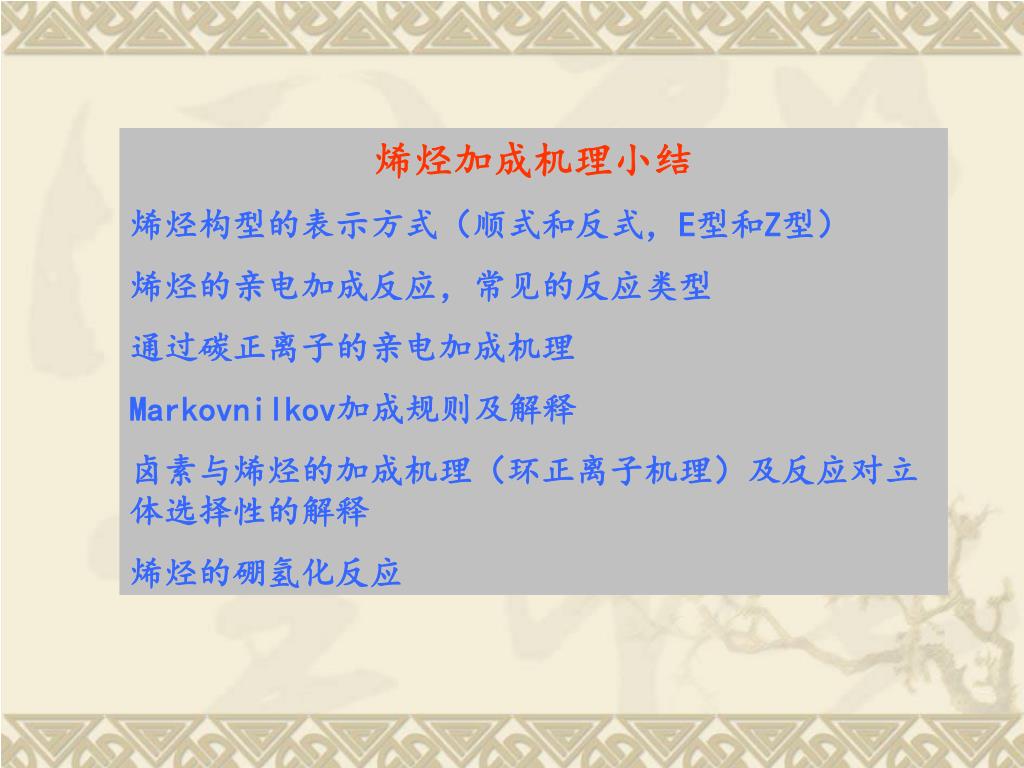 烯烃加成机理小结

烯烃构型的表示方式（顺式和反式，E型和Z型）

烯烃的亲电加成反应，常见的反应类型

通过碳正离子的亲电加成机理

Markovnilkov加成规则及解释

卤素与烯烃的加成机理（环正离子机理）及反应对立体选择性的解释

烯烃的硼氢化反应